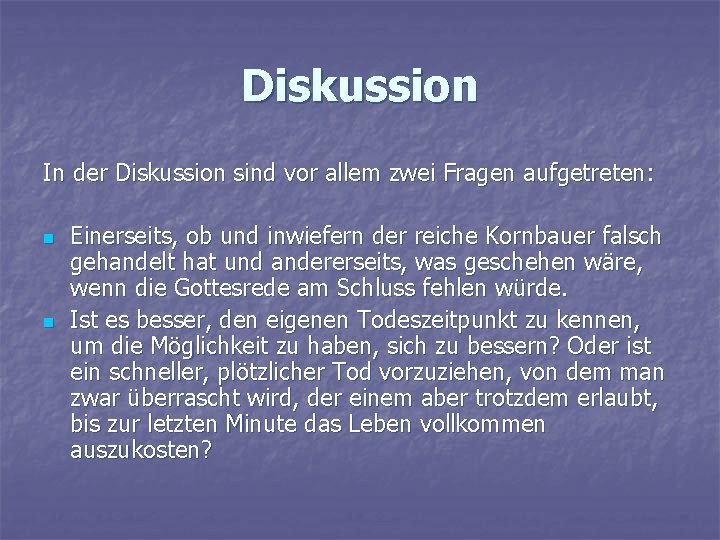 Diskussion

In der Diskussion sind vor allem zwei Fragen aufgetreten:

- Einerseits, ob und inwiefern der reiche Kornbauer falsch gehandelt hat und andererseits, was geschehen wäre, wenn die Gottesrede am Schluss fehlen würde.
- Ist es besser, den eigenen Todeszeitpunkt zu kennen, um die Möglichkeit zu haben, sich zu bessern? Oder ist ein schneller, plötzlicher Tod vorzuziehen, von dem man zwar überrascht wird, der einem aber trotzdem erlaubt, bis zur letzten Minute das Leben vollkommen auszukosten?